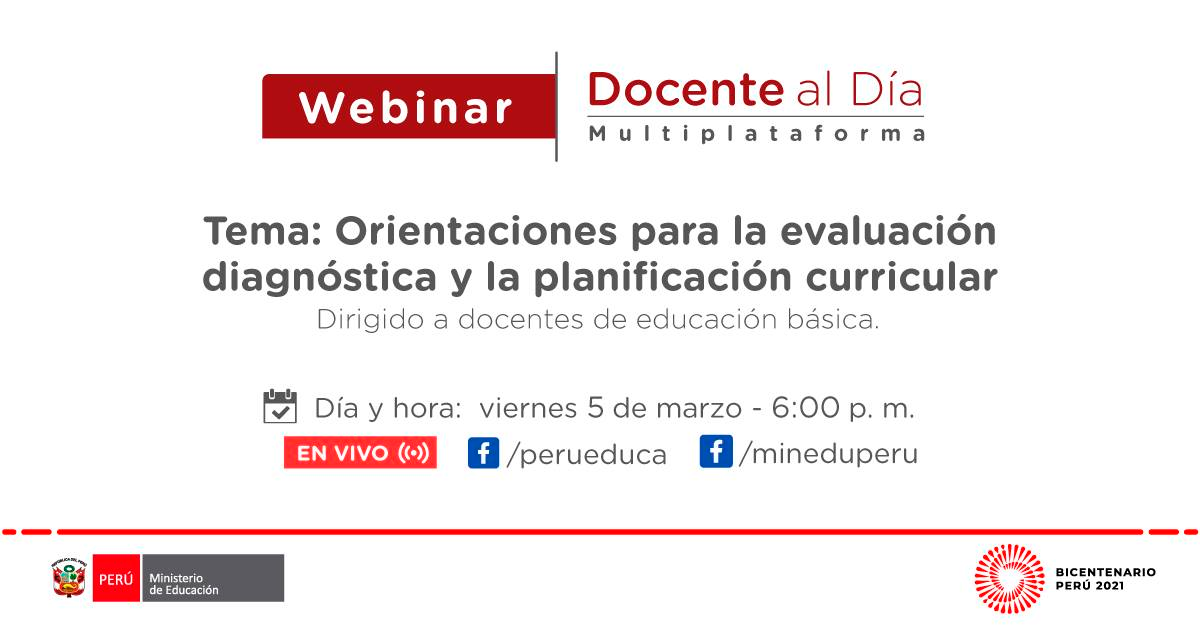 Webinar

Docente al Día
Multiplataforma

Tema: Orientaciones para la evaluación diagnóstica y la planificación curricular
Dirigido a docentes de educación básica.

Día y hora: viernes 5 de marzo - 6:00 p. m.

EN VIVO /perueduca /mineduperu

PERÚ Ministerio de Educación

BICENTENARIO PERÚ 2021